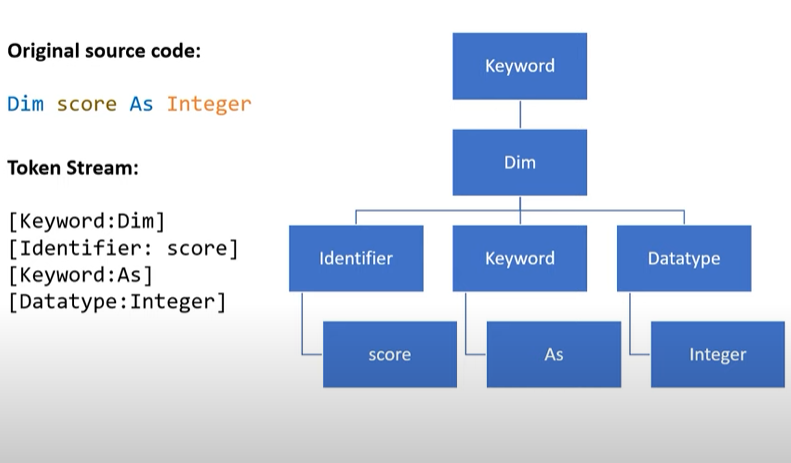 Original source code:

Dim score As Integer

Token Stream:

[Keyword:Dim]
[Identifier: score]
[Keyword:As]
[Datatype:Integer]

Keyword

Dim

Identifier

Keyword

Datatype

score

As

Integer